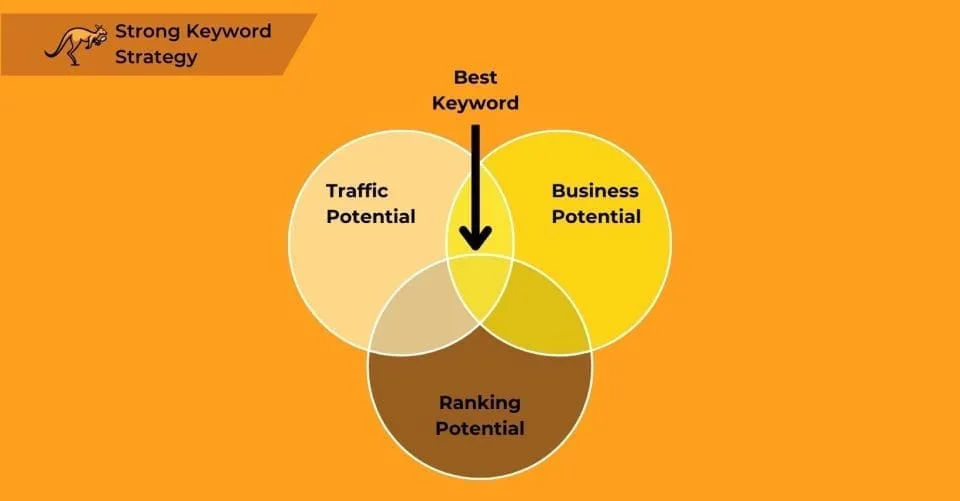 Strong Keyword Strategy

Best Keyword

Traffic Potential

Business Potential

Ranking Potential